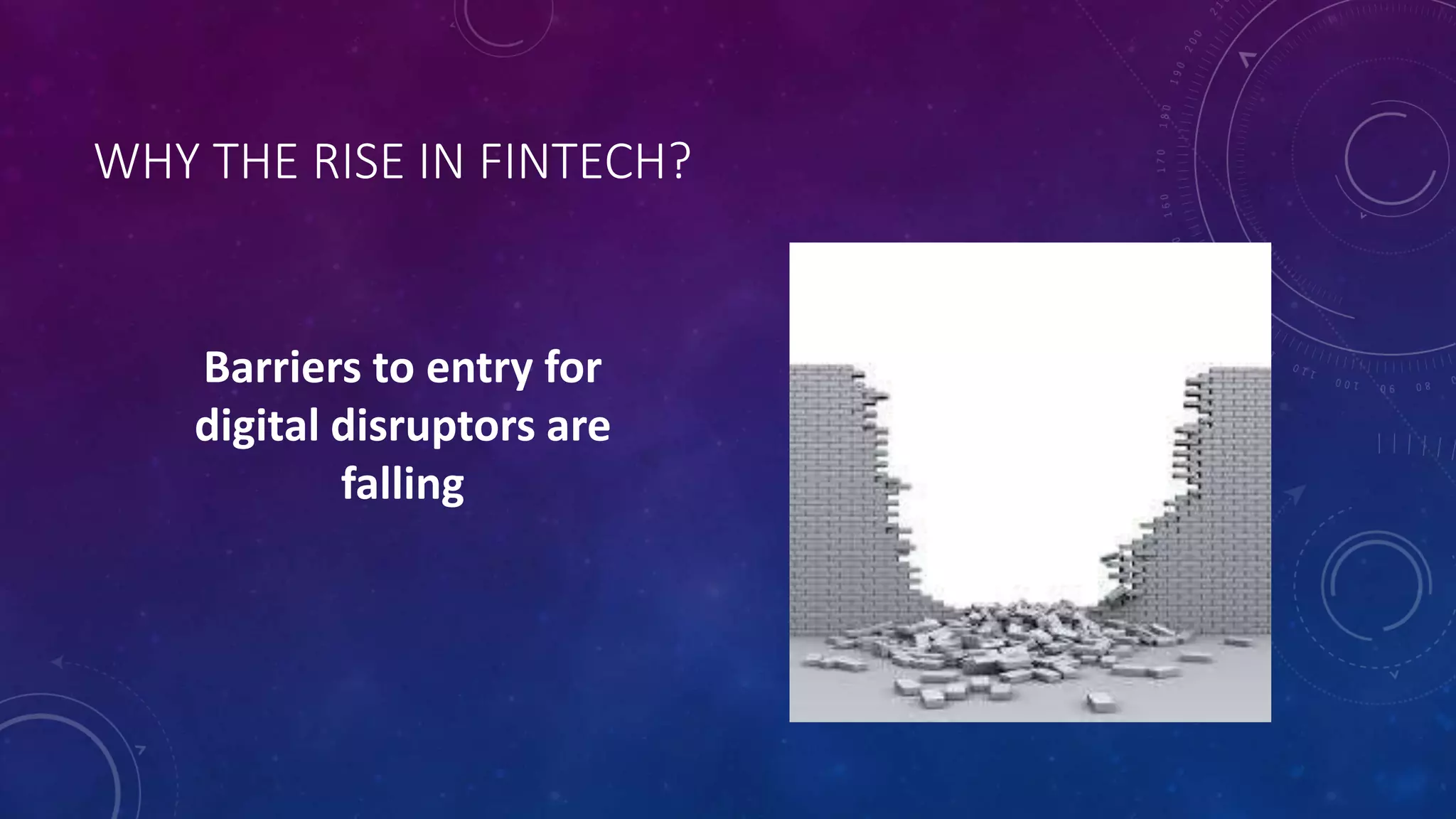 WHY THE RISE IN FINTECH?

Barriers to entry for digital disruptors are falling